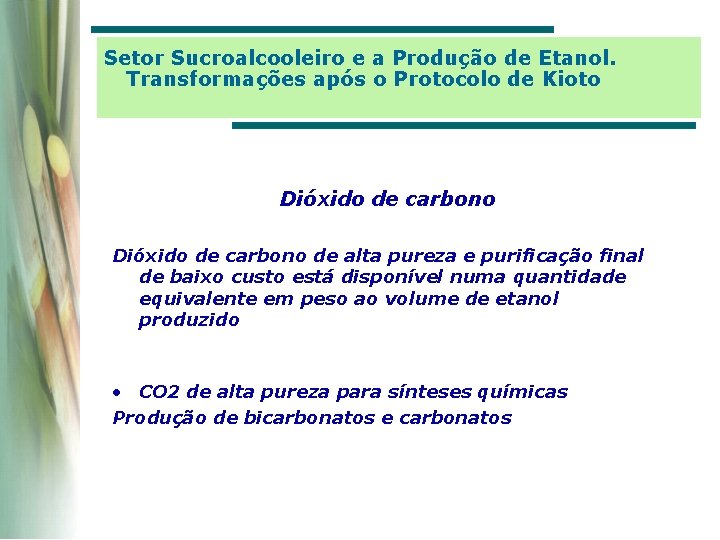 Setor Sucroalcooleiro e a Produção de Etanol. Transformações após o Protocolo de Kioto

Dióxido de carbono

Dióxido de carbono de alta pureza e purificação final de baixo custo está disponível numa quantidade equivalente em peso ao volume de etanol produzido

• CO2 de alta pureza para sínteses químicas

Produção de bicarbonatos e carbonatos